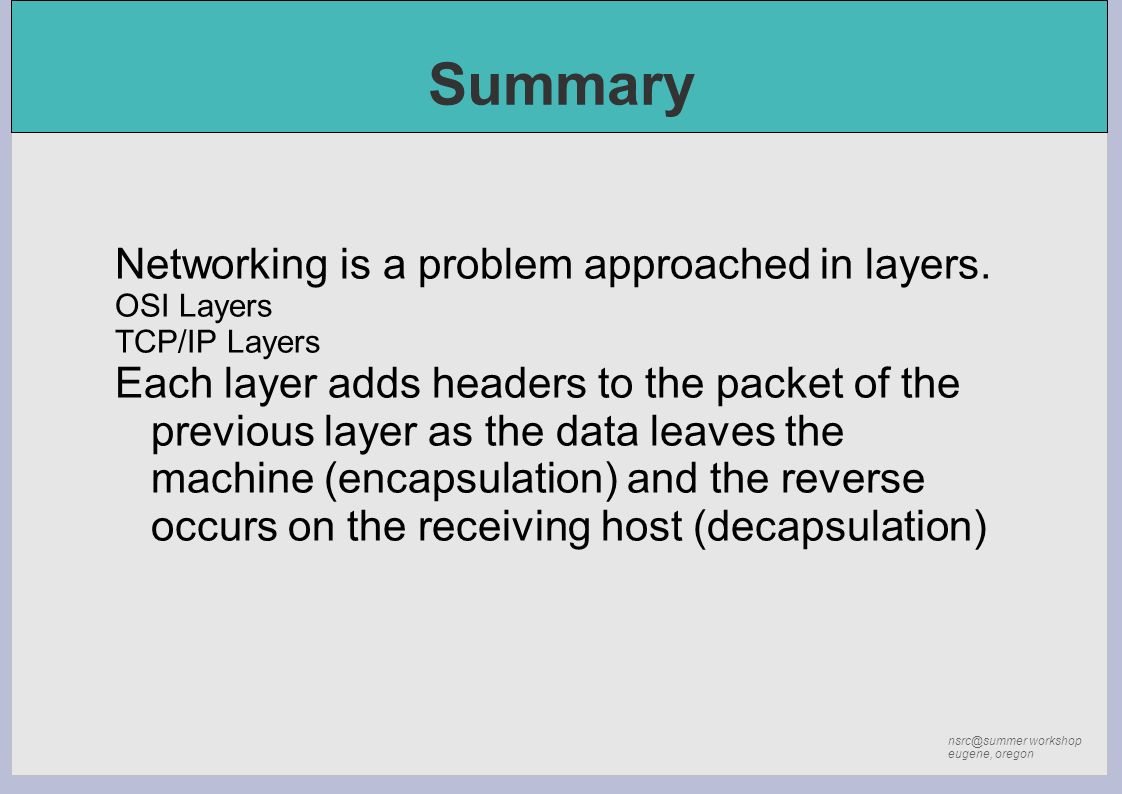 Summary

Networking is a problem approached in layers.
OSI Layers
TCP/IP Layers
Each layer adds headers to the packet of the previous layer as the data leaves the machine (encapsulation) and the reverse occurs on the receiving host (decapsulation)

nsrc@summer workshop
eugene, oregon